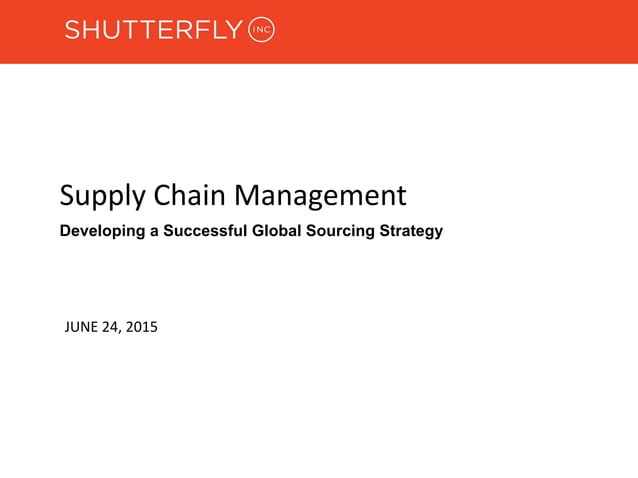 SHUTTERFLY INC

Supply Chain Management

Developing a Successful Global Sourcing Strategy

JUNE 24, 2015